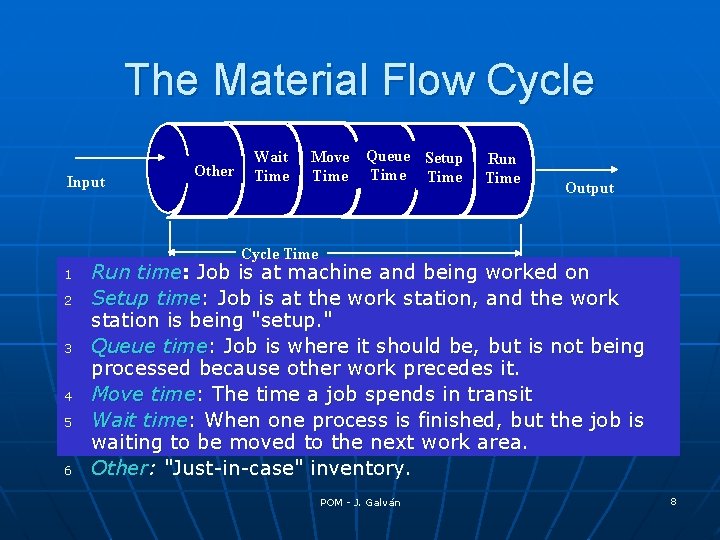 The Material Flow Cycle

Input

Other

Wait Time

Move Time

Queue Time

Setup Time

Run Time

Output

Cycle Time

1 Run time: Job is at machine and being worked on

2 Setup time: Job is at the work station, and the work station is being "setup."

3 Queue time: Job is where it should be, but is not being processed because other work precedes it.

4 Move time: The time a job spends in transit

5 Wait time: When one process is finished, but the job is waiting to be moved to the next work area.

6 Other: "Just-in-case" inventory.

POM - J. Galván

8